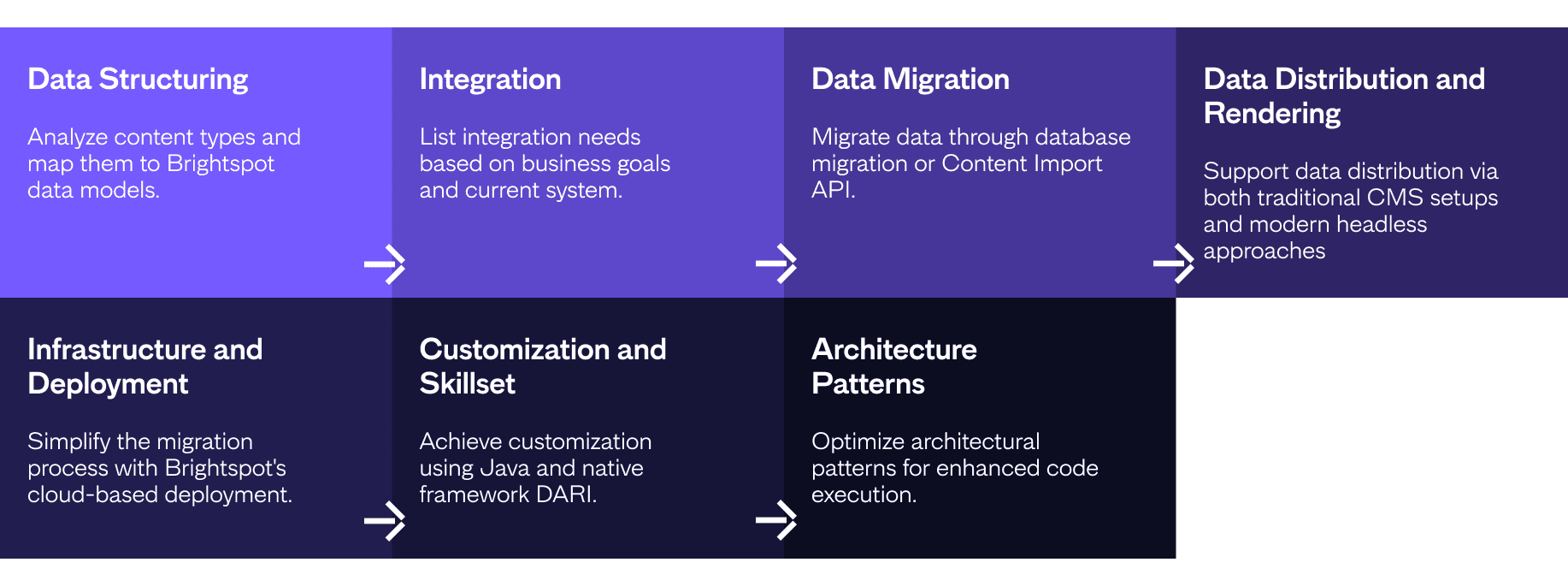 Data Structuring

Analyze content types and map them to Brightspot data models.

Integration

List integration needs based on business goals and current system.

Data Migration

Migrate data through database migration or Content Import API.

Data Distribution and Rendering

Support data distribution via both traditional CMS setups and modern headless approaches

Infrastructure and Deployment

Simplify the migration process with Brightspot's cloud-based deployment.

Customization and Skillset

Achieve customization using Java and native framework DARI.

Architecture Patterns

Optimize architectural patterns for enhanced code execution.